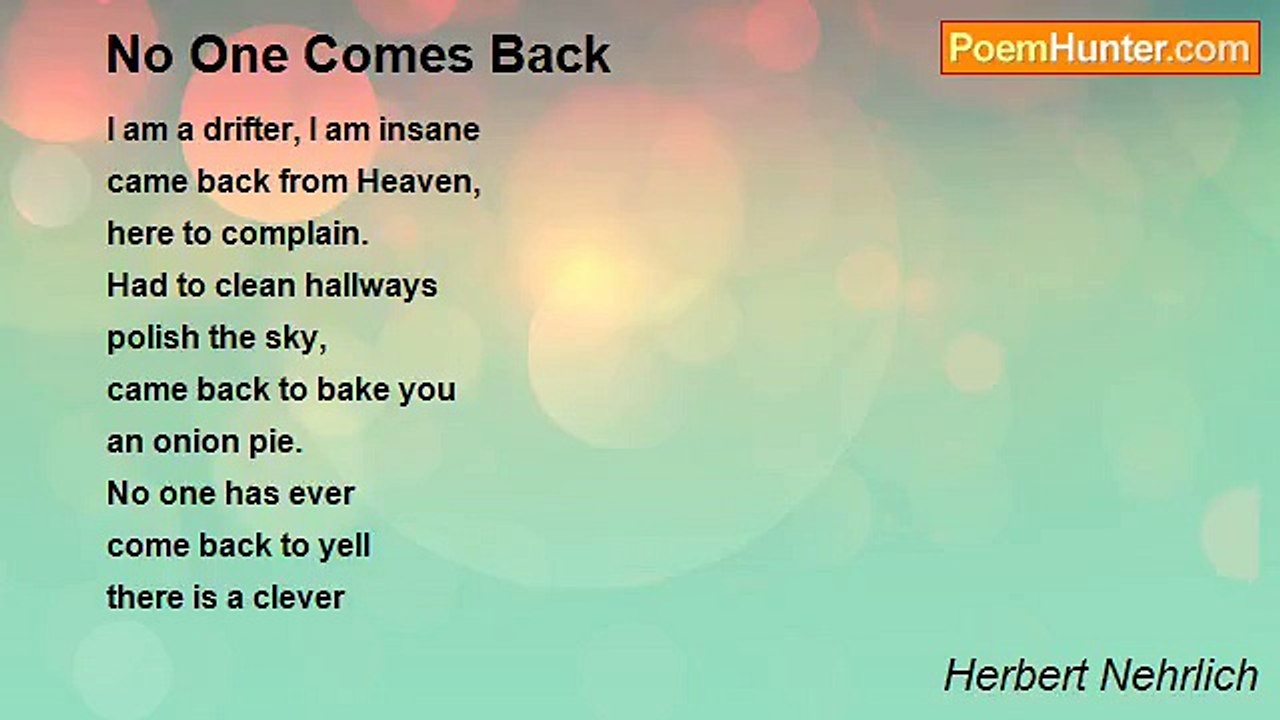 No One Comes Back

PoemHunter.com

I am a drifter, I am insane
came back from Heaven,
here to complain.
Had to clean hallways
polish the sky,
came back to bake you
an onion pie.
No one has ever
come back to yell
there is a clever

Herbert Nehrlich